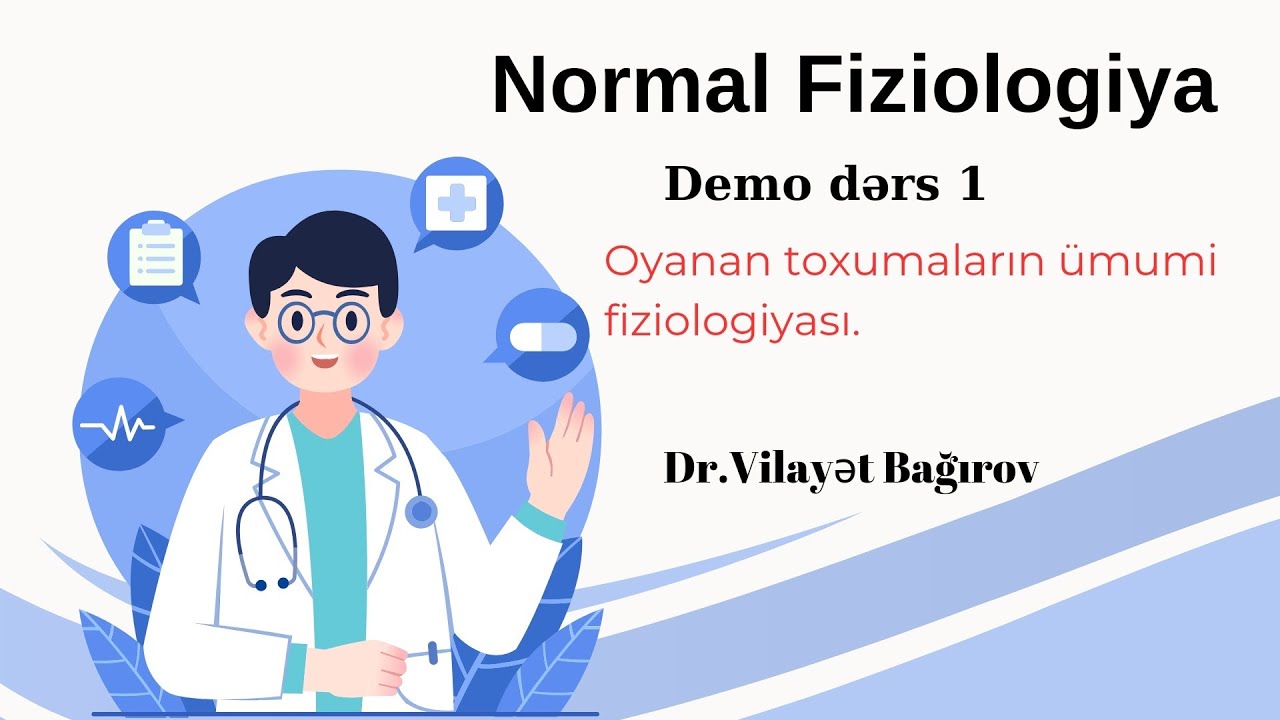 Normal Fiziologiya

Demo dərs 1

Oyanan toxumaların ümumi fiziologiyası.

Dr.Vilayət Bağırov